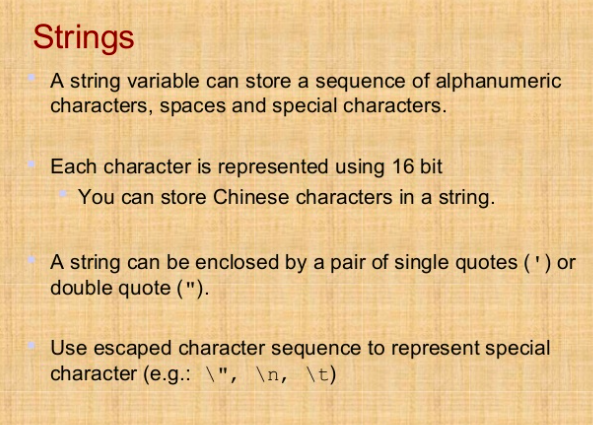 Strings

A string variable can store a sequence of alphanumeric characters, spaces and special characters.

Each character is represented using 16 bit

You can store Chinese characters in a string.

A string can be enclosed by a pair of single quotes (') or double quote (").

Use escaped character sequence to represent special character (e.g.: \", \n, \t)